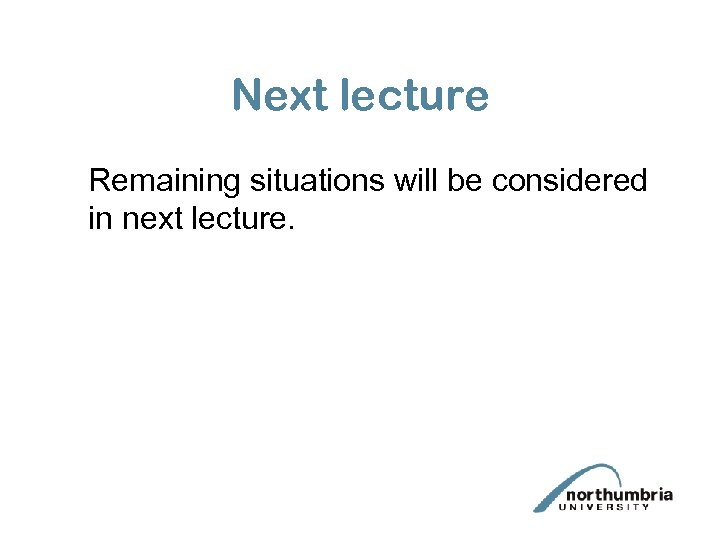 Next lecture

Remaining situations will be considered in next lecture.

northumbria
UNIVERSITY